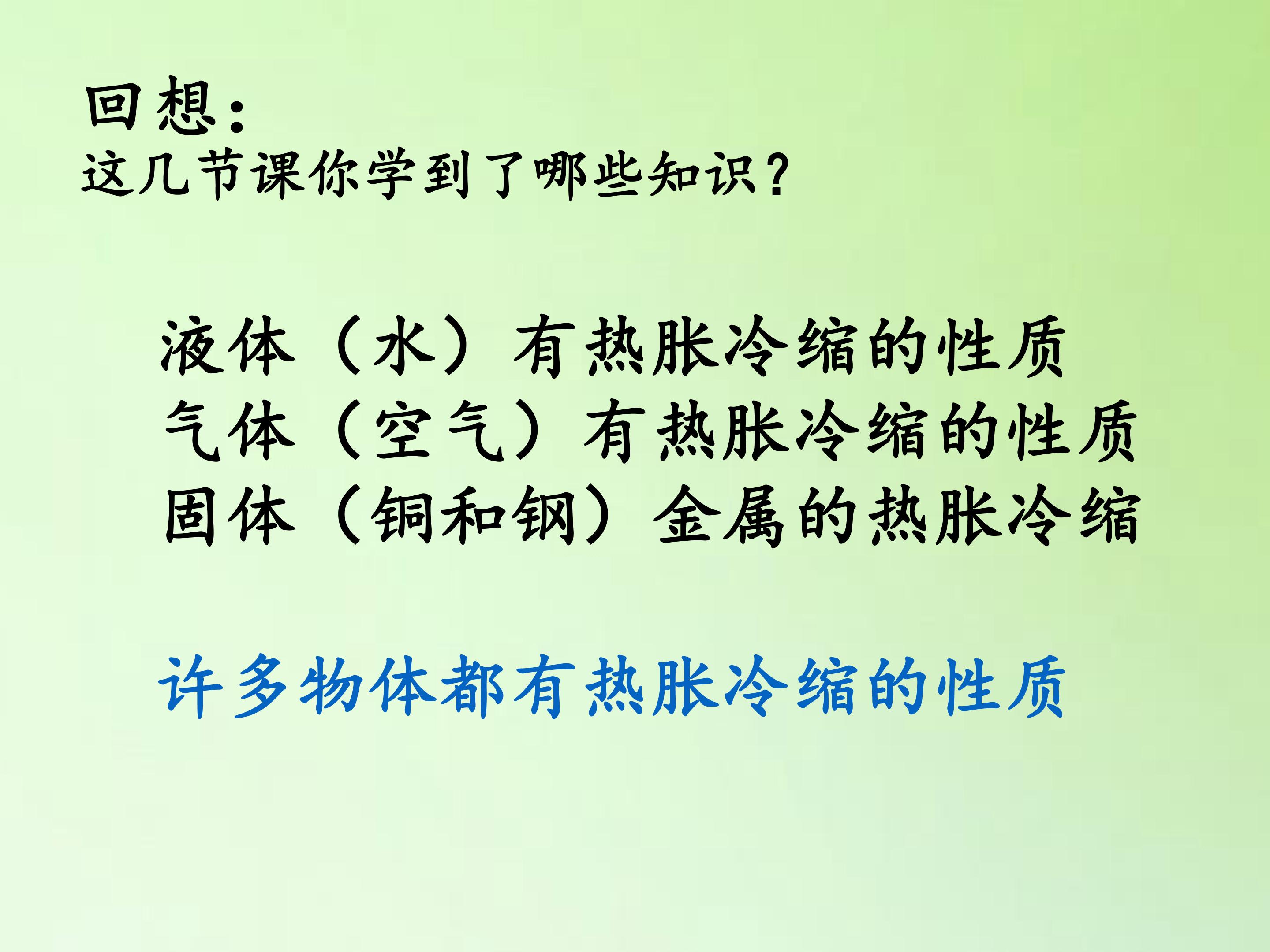 回想:
这几节课你学到了哪些知识?

液体(水)有热胀冷缩的性质
气体(空气)有热胀冷缩的性质
固体(铜和钢)金属的热胀冷缩

许多物体都有热胀冷缩的性质